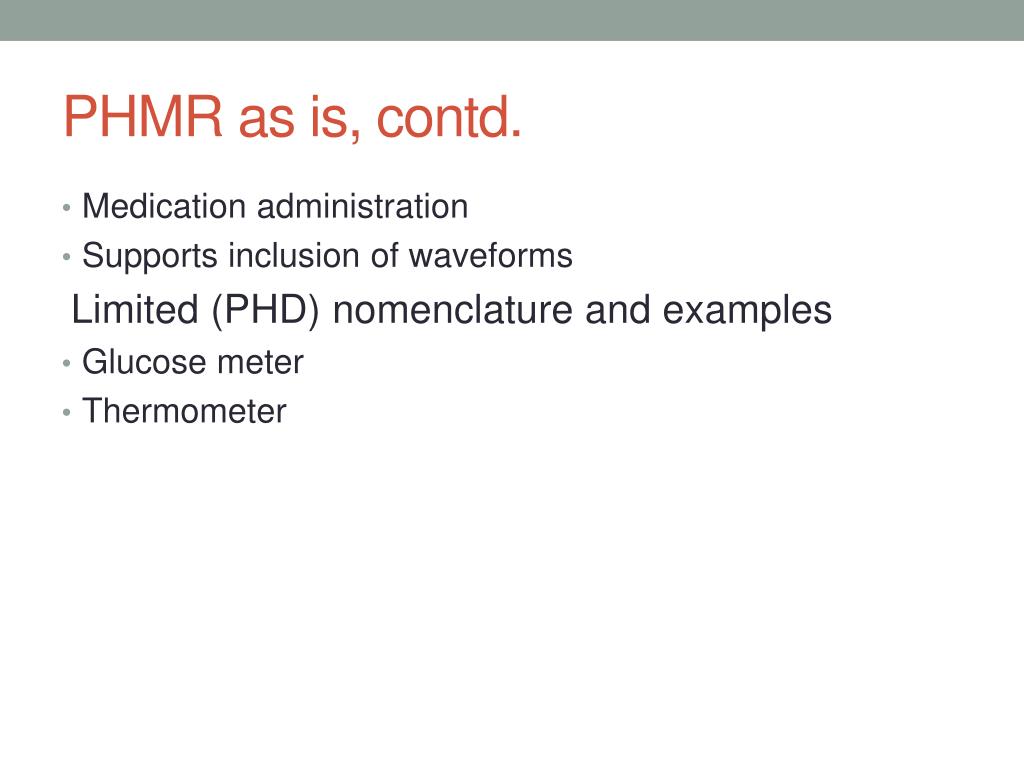 PHMR as is, contd.

• Medication administration
• Supports inclusion of waveforms

Limited (PHD) nomenclature and examples

• Glucose meter
• Thermometer